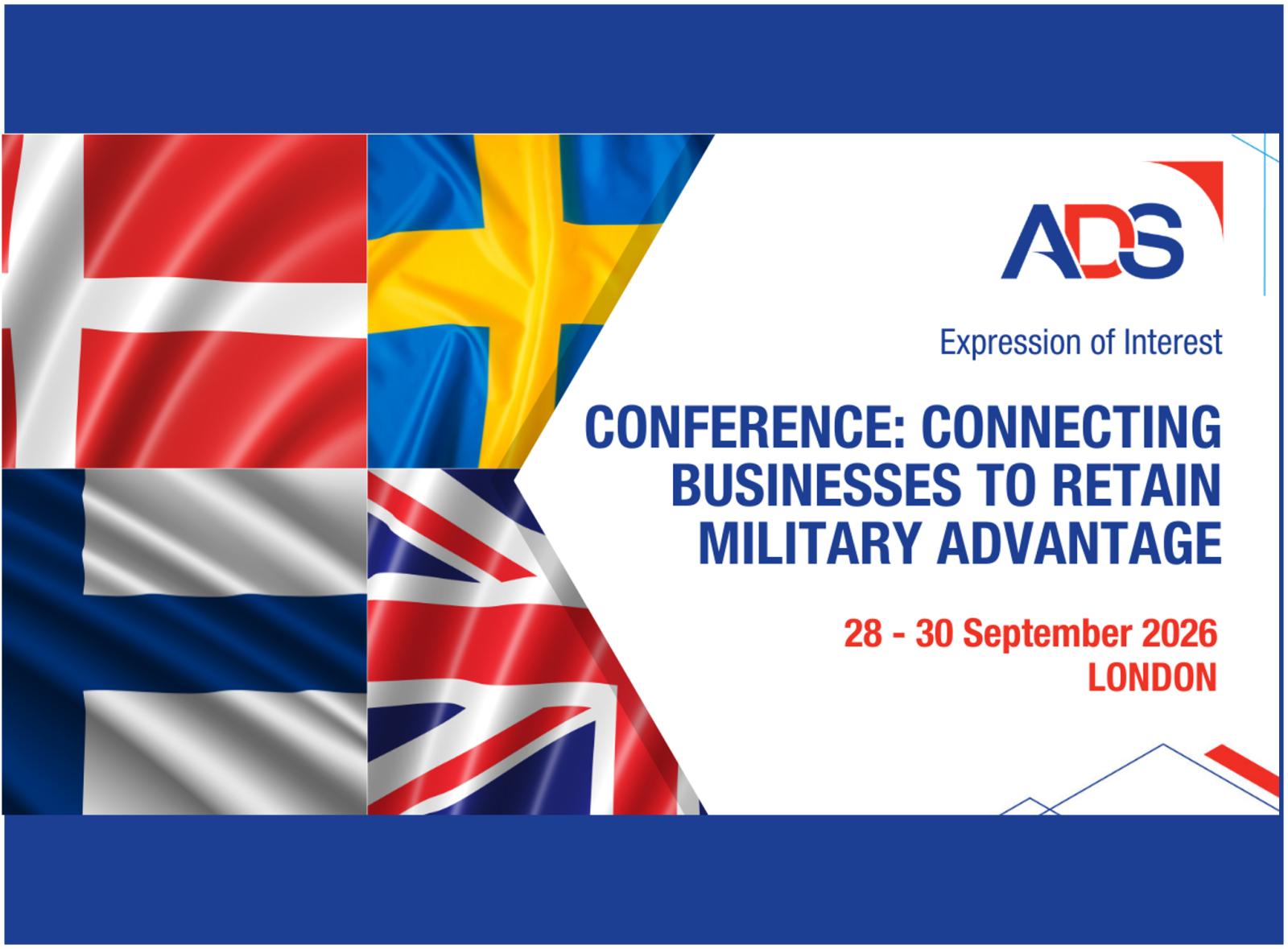 ADS

Expression of Interest

CONFERENCE: CONNECTING BUSINESSES TO RETAIN MILITARY ADVANTAGE

28 - 30 September 2026
LONDON